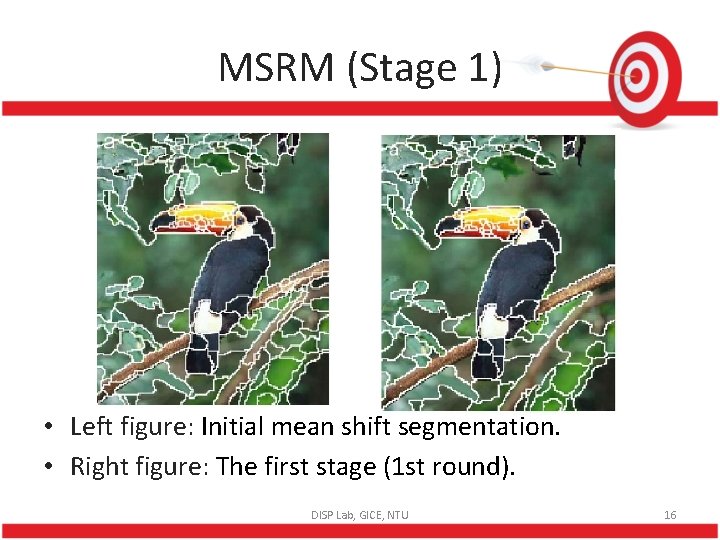 MSRM (Stage 1)

• Left figure: Initial mean shift segmentation.
• Right figure: The first stage (1st round).

DISP Lab, GICE, NTU

16